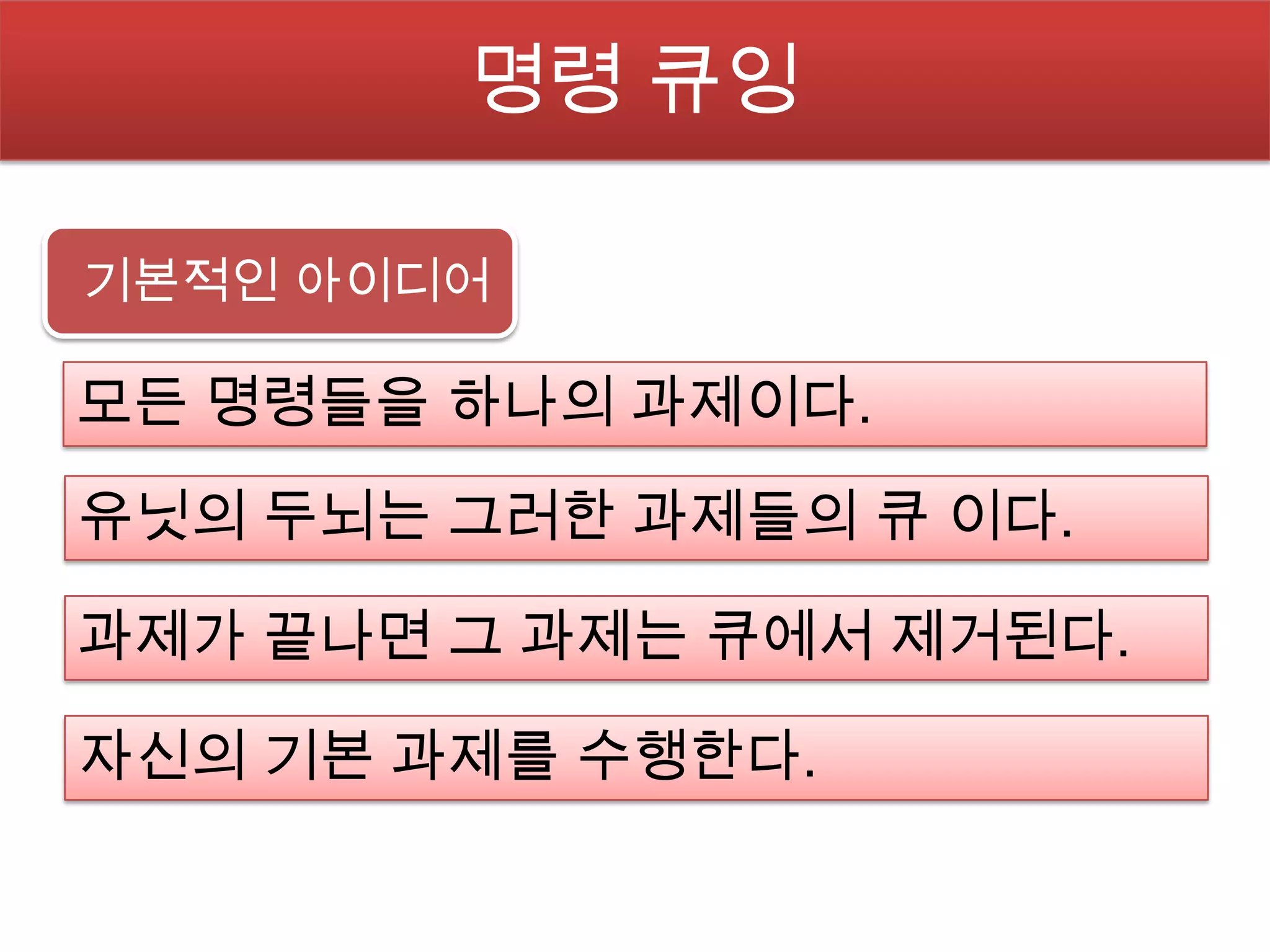 명령 큐잉

기본적인 아이디어

모든 명령들을 하나의 과제이다.

유닛의 두뇌는 그러한 과제들의 큐 이다.

과제가 끝나면 그 과제는 큐에서 제거된다.

자신의 기본 과제를 수행한다.